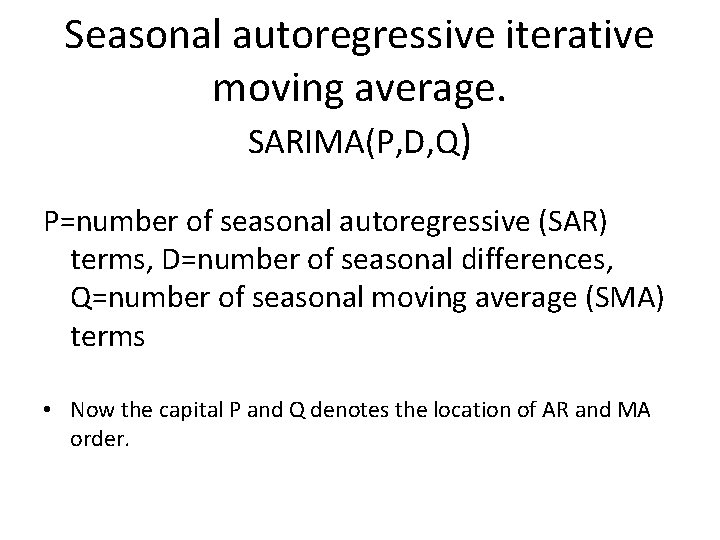 Seasonal autoregressive iterative moving average.
SARIMA(P,D,Q)

P=number of seasonal autoregressive (SAR) terms, D=number of seasonal differences, Q=number of seasonal moving average (SMA) terms

• Now the capital P and Q denotes the location of AR and MA order.